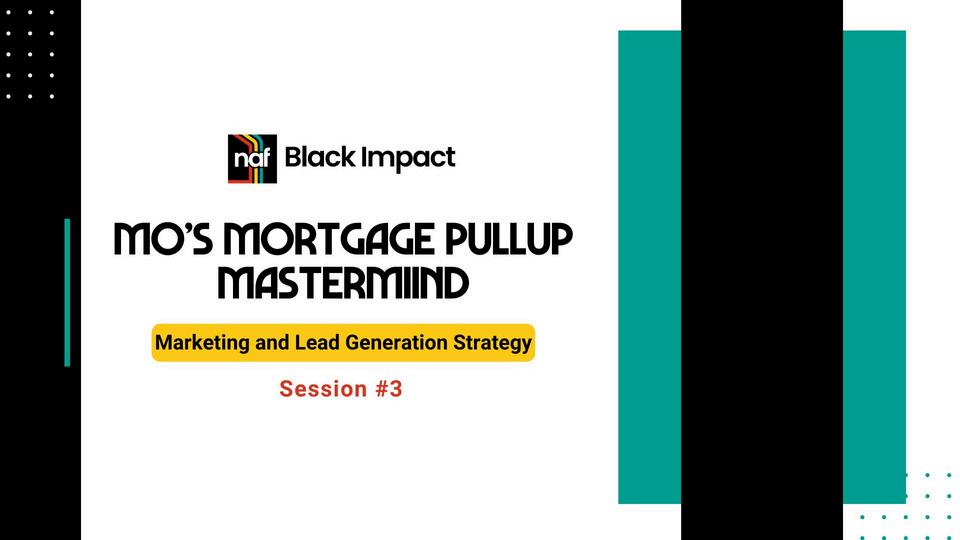 naf Black Impact

MO'S MORTGAGE PULLUP MASTERMIIND

Marketing and Lead Generation Strategy

Session #3